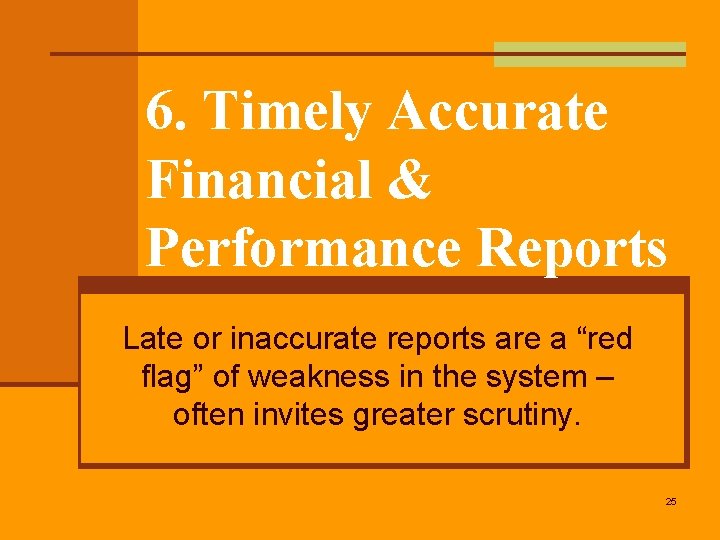 6. Timely Accurate Financial & Performance Reports

Late or inaccurate reports are a “red flag” of weakness in the system – often invites greater scrutiny.

25